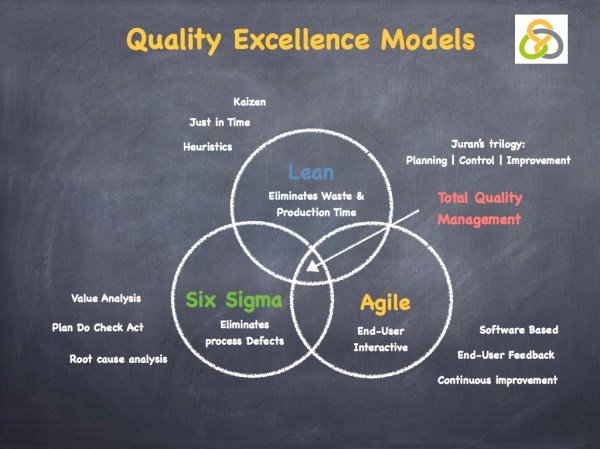 Quality Excellence Models

Kaizen

Just in Time

Heuristics

Juran's trilogy:
Planning | Control | Improvement

Lean
Eliminates Waste & Production Time

Total Quality Management

Value Analysis

Plan Do Check Act

Root cause analysis

Six Sigma
Eliminates process Defects

Agile
End-User Interactive

Software Based

End-User Feedback

Continuous improvement